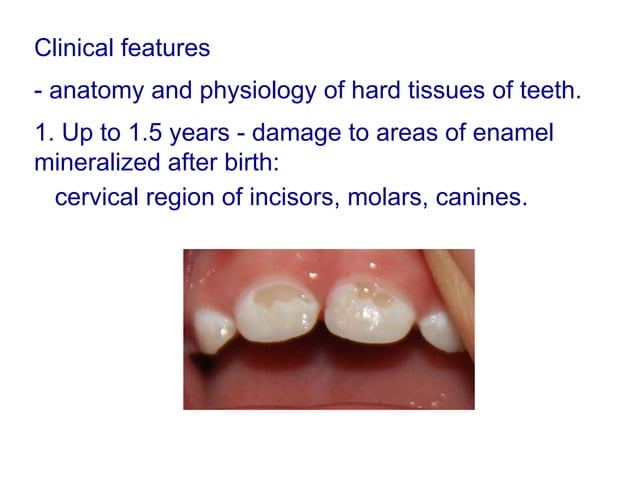 Clinical features

- anatomy and physiology of hard tissues of teeth.

1. Up to 1.5 years - damage to areas of enamel mineralized after birth:

cervical region of incisors, molars, canines.